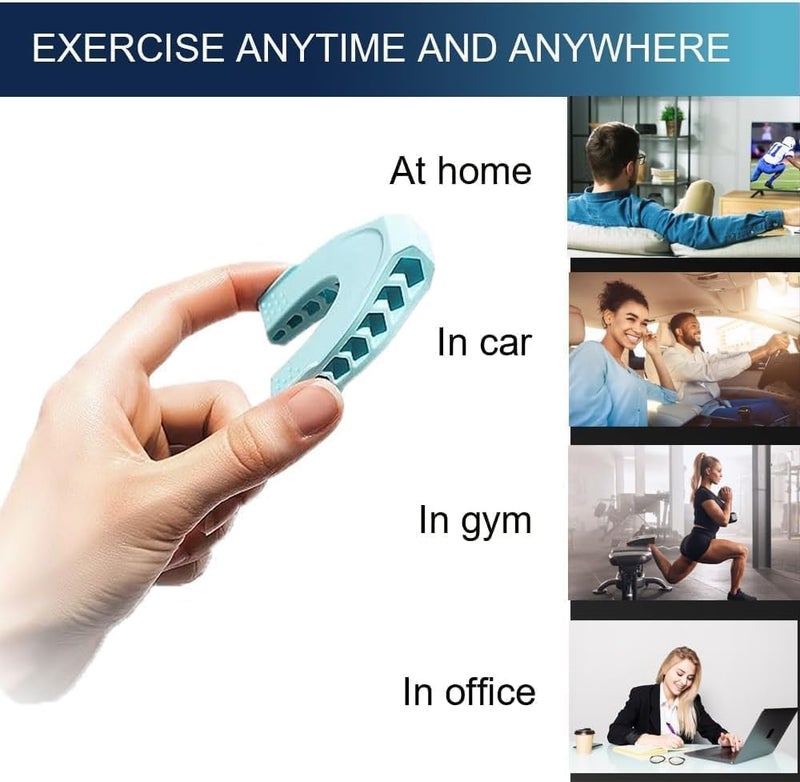 EXERCISE ANYTIME AND ANYWHERE

At home

In car

In gym

In office